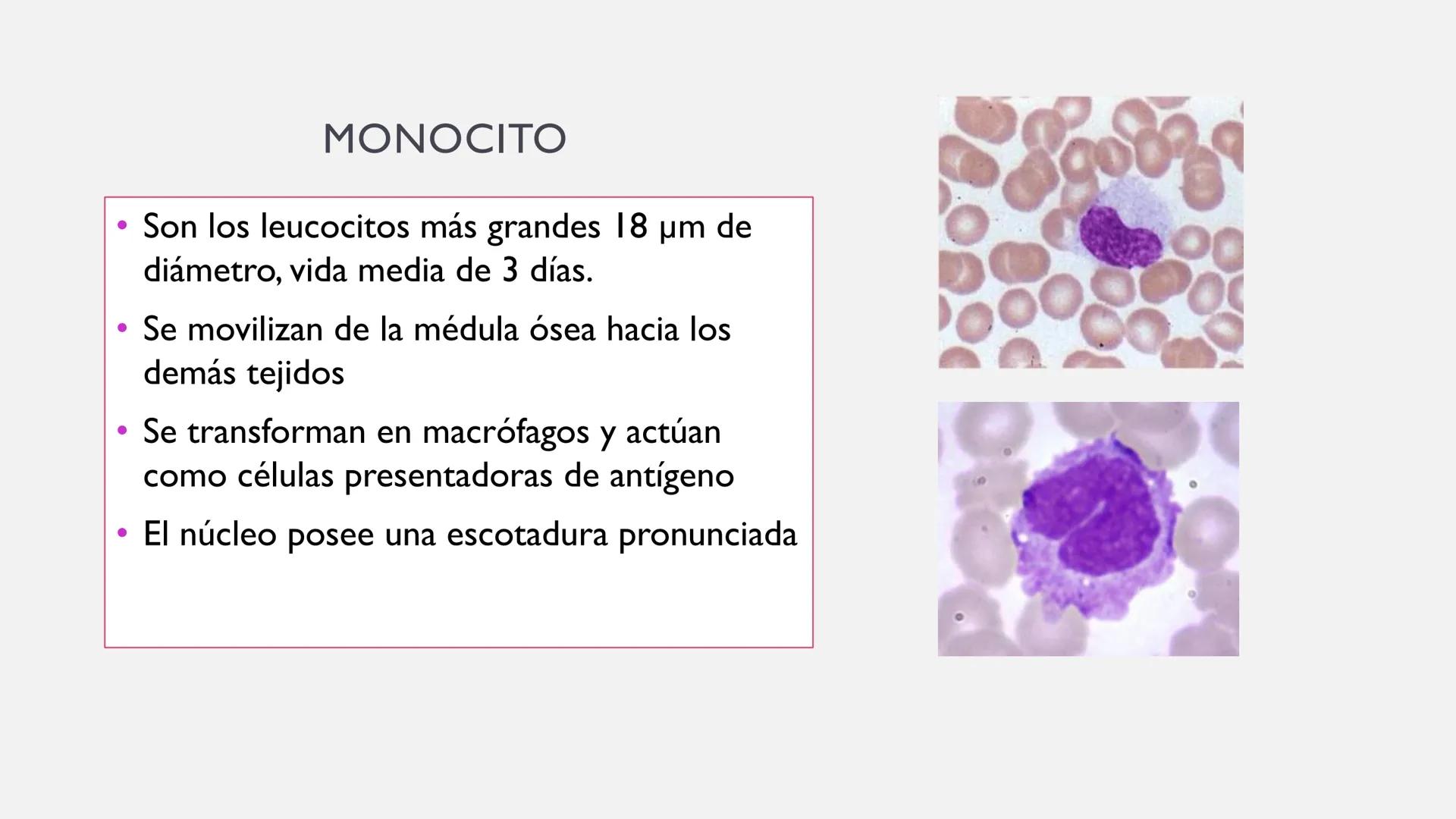 MONOCITO

• Son los leucocitos más grandes 18 μm de diámetro, vida media de 3 días.

• Se movilizan de la médula ósea hacia los demás tejidos

• Se transforman en macrófagos y actúan como células presentadoras de antígeno

• El núcleo posee una escotadura pronunciada